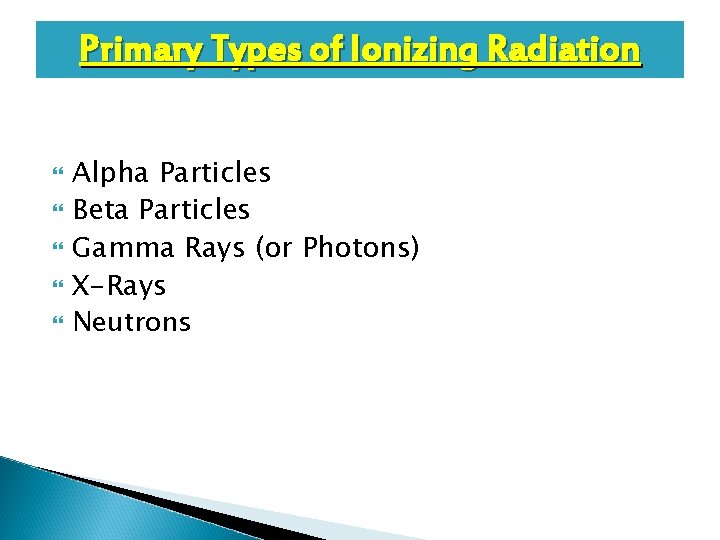 Primary Types of Ionizing Radiation

- Alpha Particles
- Beta Particles
- Gamma Rays (or Photons)
- X-Rays
- Neutrons